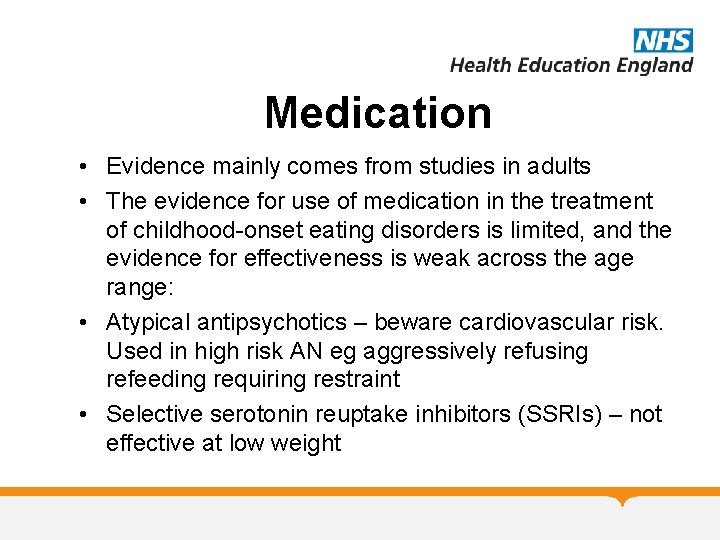 NHS
Health Education England

Medication

• Evidence mainly comes from studies in adults
• The evidence for use of medication in the treatment of childhood-onset eating disorders is limited, and the evidence for effectiveness is weak across the age range:
• Atypical antipsychotics – beware cardiovascular risk. Used in high risk AN eg aggressively refusing refeeding requiring restraint
• Selective serotonin reuptake inhibitors (SSRIs) – not effective at low weight